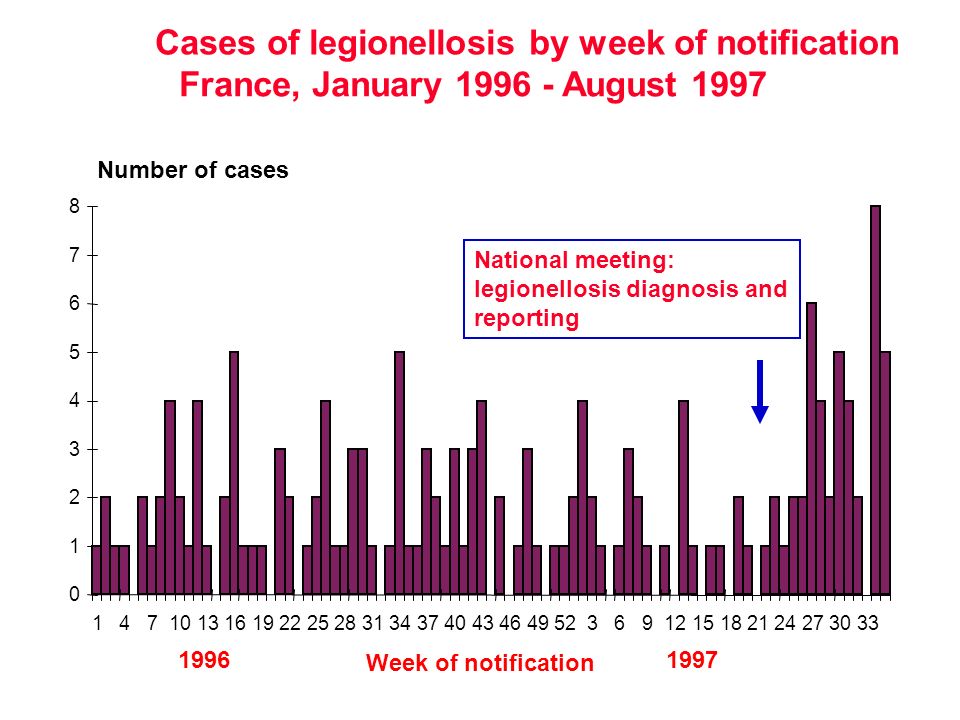 Cases of legionellosis by week of notification
France, January 1996 - August 1997

Number of cases

8
7
6
5
4
3
2
1
0

National meeting: legionellosis diagnosis and reporting

1 4 7 10 13 16 19 22 25 28 31 34 37 40 43 46 49 52 3 6 9 12 15 18 21 24 27 30 33

1996

Week of notification

1997